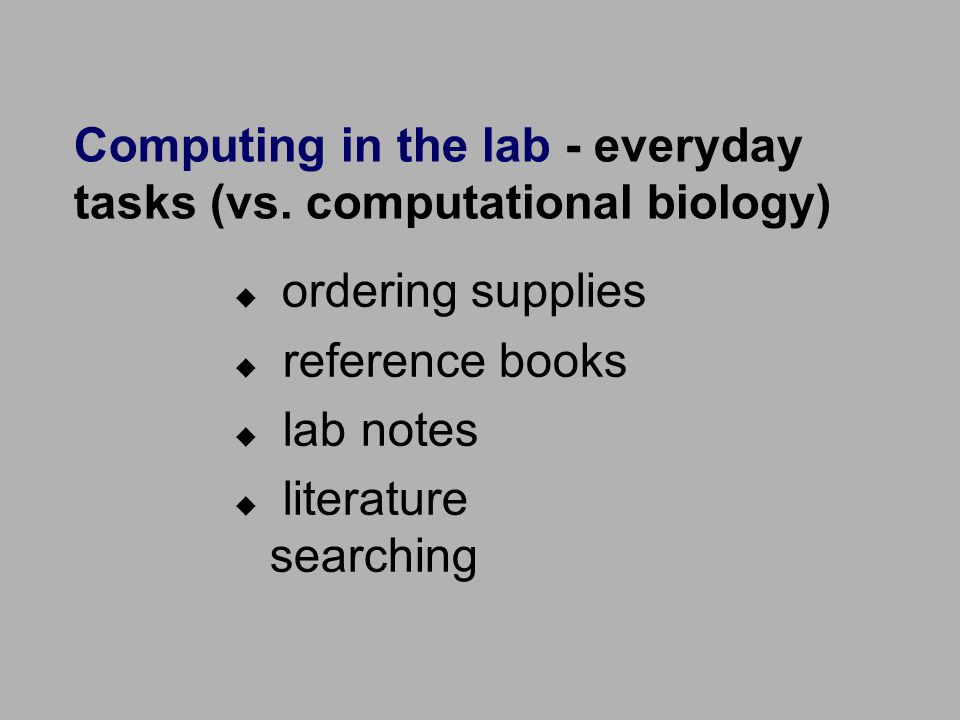 Computing in the lab - everyday tasks (vs. computational biology)

◆ ordering supplies
◆ reference books
◆ lab notes
◆ literature searching